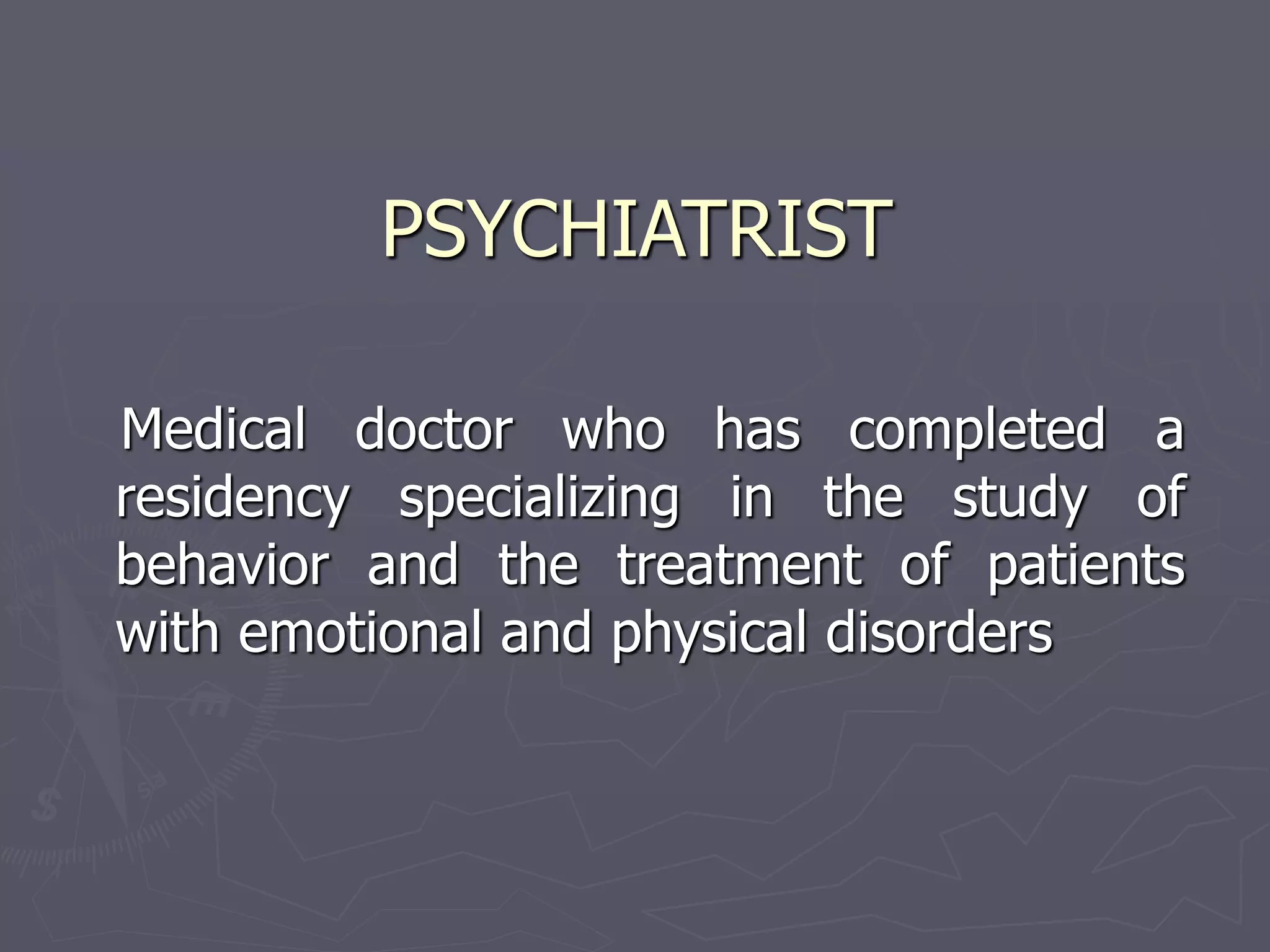 PSYCHIATRIST

Medical doctor who has completed a residency specializing in the study of behavior and the treatment of patients with emotional and physical disorders